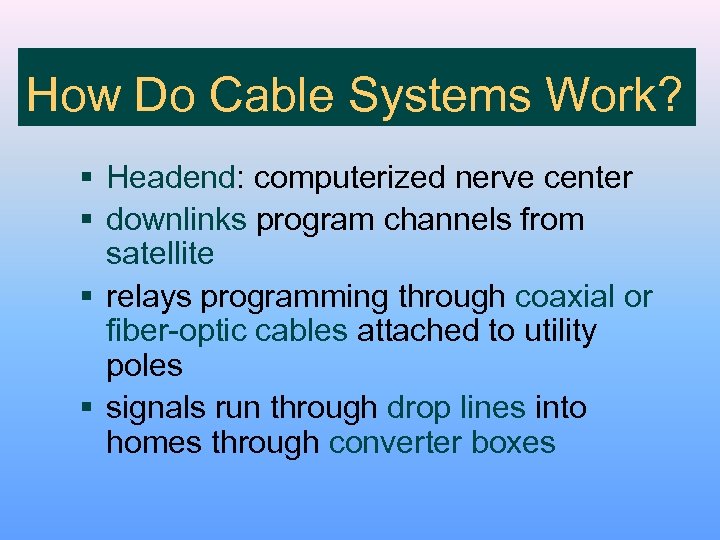 How Do Cable Systems Work?

▪ Headend: computerized nerve center
▪ downlinks program channels from satellite
▪ relays programming through coaxial or fiber-optic cables attached to utility poles
▪ signals run through drop lines into homes through converter boxes